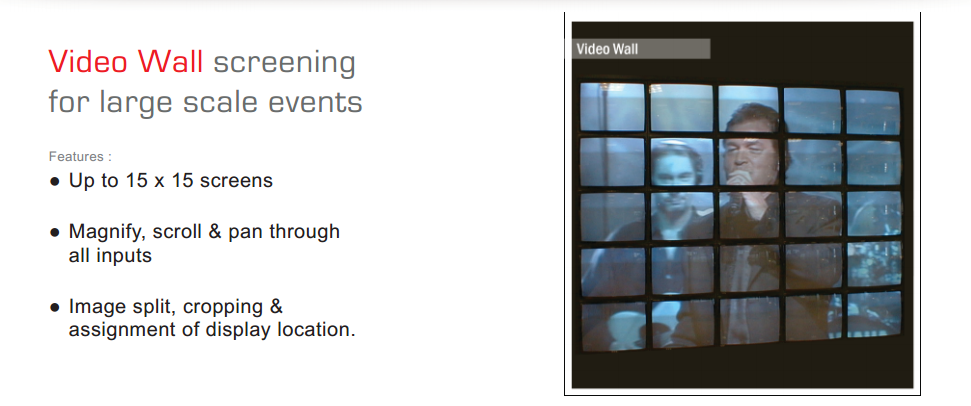 Video Wall screening for large scale events

Features :

● Up to 15 x 15 screens

● Magnify, scroll & pan through all inputs

● Image split, cropping & assignment of display location.

Video Wall